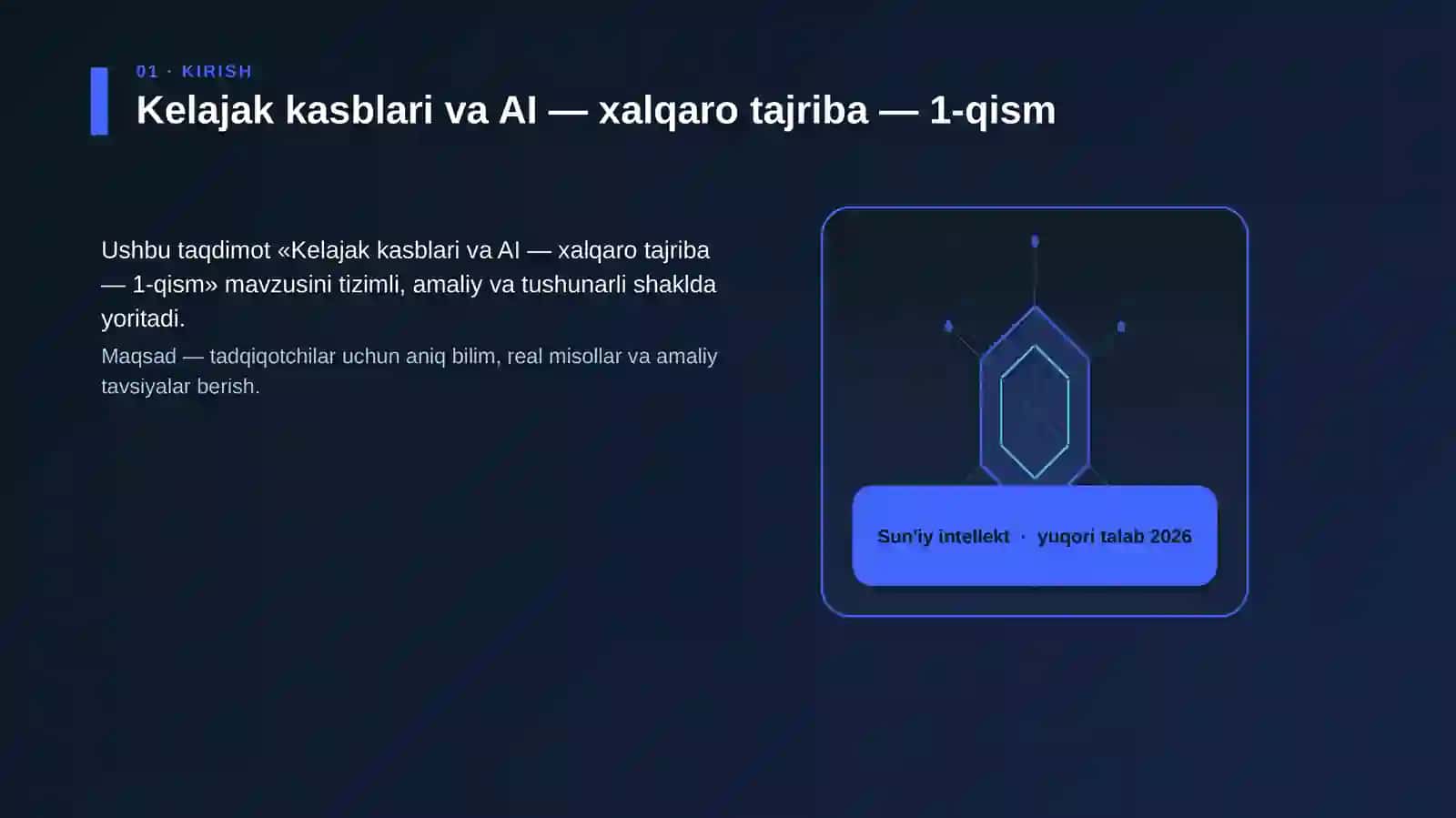 01 · KIRISH

Kelajak kasblari va AI — xalqaro tajriba — 1-qism

Ushbu taqdimot «Kelajak kasblari va AI — xalqaro tajriba — 1-qism» mavzusini tizimli, amaliy va tushunarli shaklda yoritadi.

Maqsad — tadqiqotchilar uchun aniq bilim, real misollar va amaliy tavsiyalar berish.

Sun'iy intellekt · yuqori talab 2026